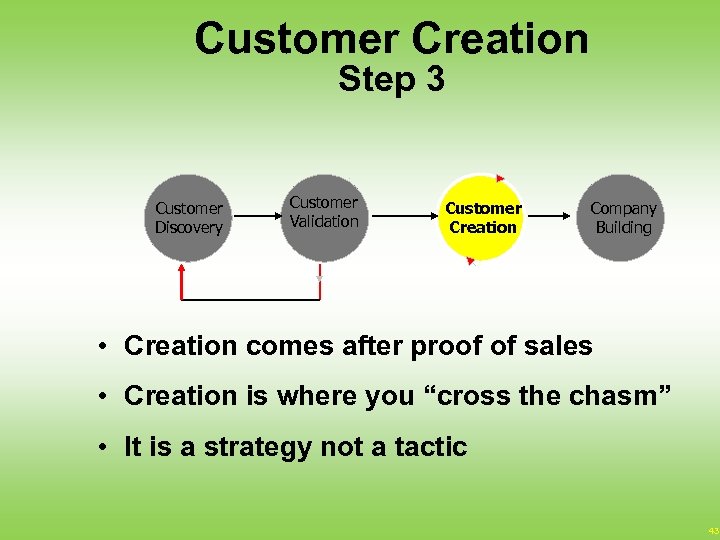 Customer Creation
Step 3

Customer Discovery

Customer Validation

Customer Creation

Company Building

• Creation comes after proof of sales

• Creation is where you “cross the chasm”

• It is a strategy not a tactic

43